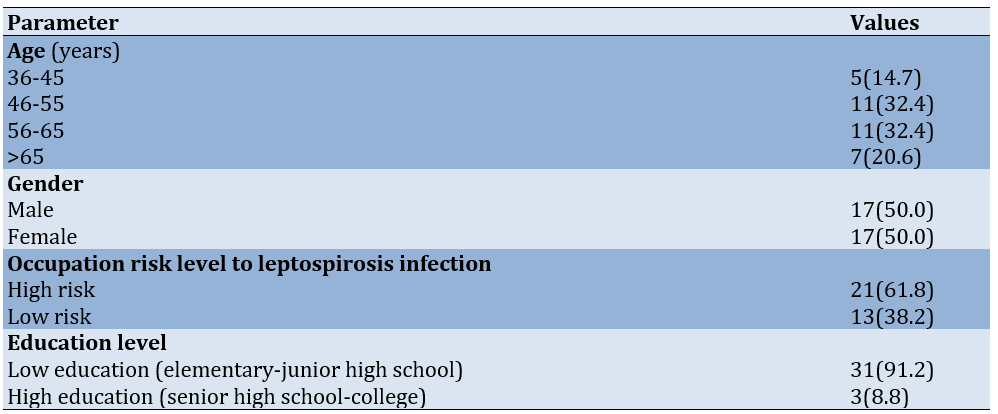 | Parameter | Values |
|---|---|
| **Age** (years) | |
| 36-45 | 5(14.7) |
| 46-55 | 11(32.4) |
| 56-65 | 11(32.4) |
| >65 | 7(20.6) |
| **Gender** | |
| Male | 17(50.0) |
| Female | 17(50.0) |
| **Occupation risk level to leptospirosis infection** | |
| High risk | 21(61.8) |
| Low risk | 13(38.2) |
| **Education level** | |
| Low education (elementary-junior high school) | 31(91.2) |
| High education (senior high school-college) | 3(8.8) |